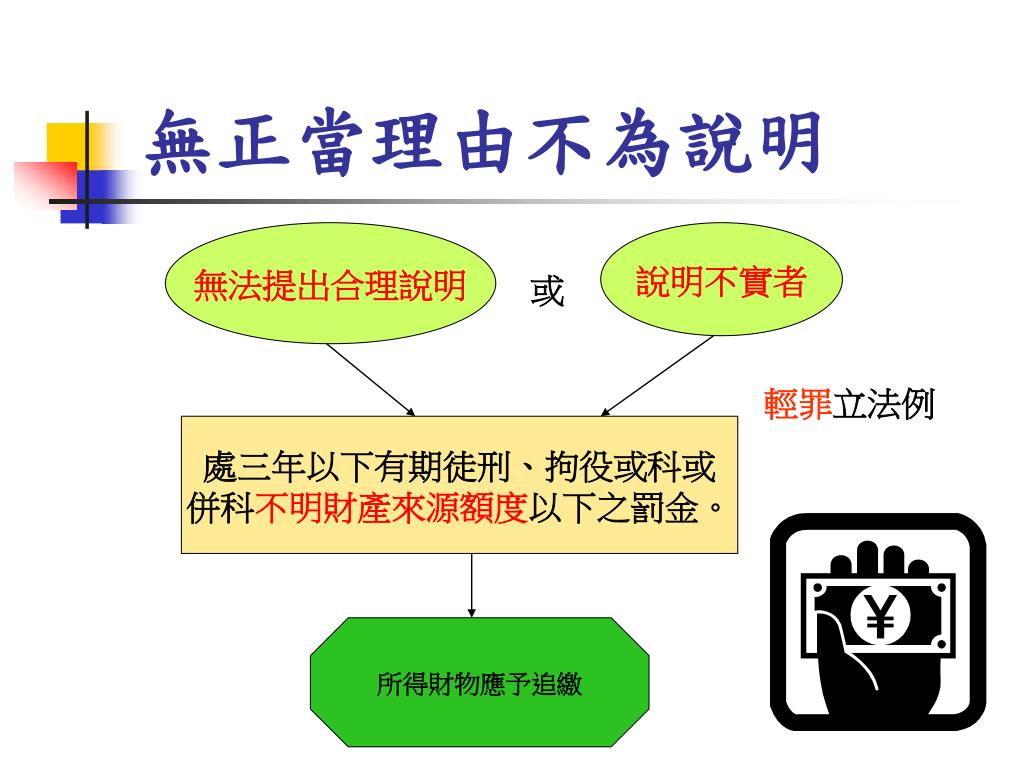 無正當理由不為說明

無法提出合理說明

或

說明不實者

輕罪立法例

處三年以下有期徒刑、拘役或科或併科不明財產來源額度以下之罰金。

所得財物應予追繳

¥